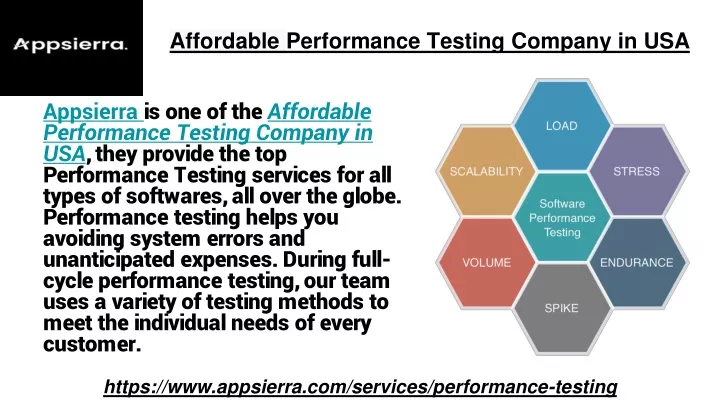 Appsierra.

Affordable Performance Testing Company in USA

Appsierra is one of the Affordable Performance Testing Company in USA, they provide the top Performance Testing services for all types of softwares, all over the globe. Performance testing helps you avoiding system errors and unanticipated expenses. During full-cycle performance testing, our team uses a variety of testing methods to meet the individual needs of every customer.

LOAD
SCALABILITY
STRESS
Software Performance Testing
VOLUME
ENDURANCE
SPIKE

https://www.appsierra.com/services/performance-testing